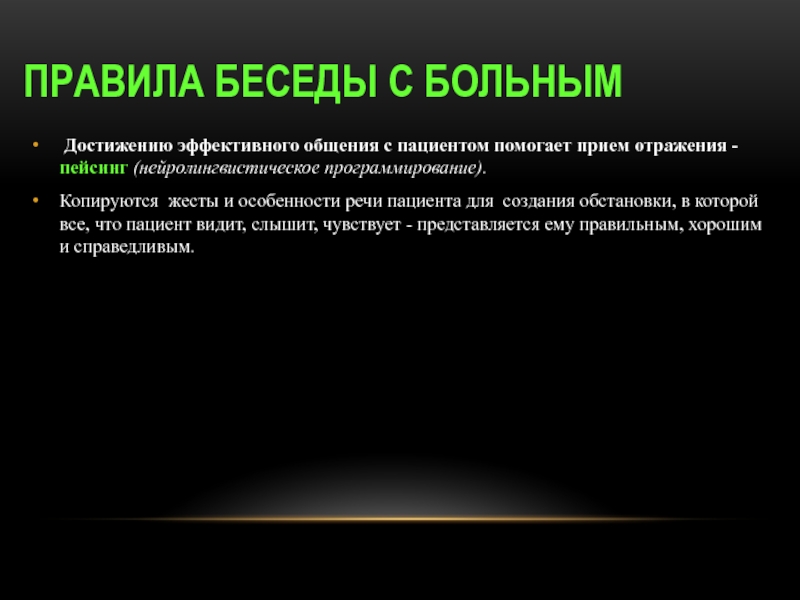 ПРАВИЛА БЕСЕДЫ С БОЛЬНЫМ

• Достижению эффективного общения с пациентом помогает прием отражения - пейсинг (нейролингвистическое программирование).

• Копируются жесты и особенности речи пациента для создания обстановки, в которой все, что пациент видит, слышит, чувствует - представляется ему правильным, хорошим и справедливым.